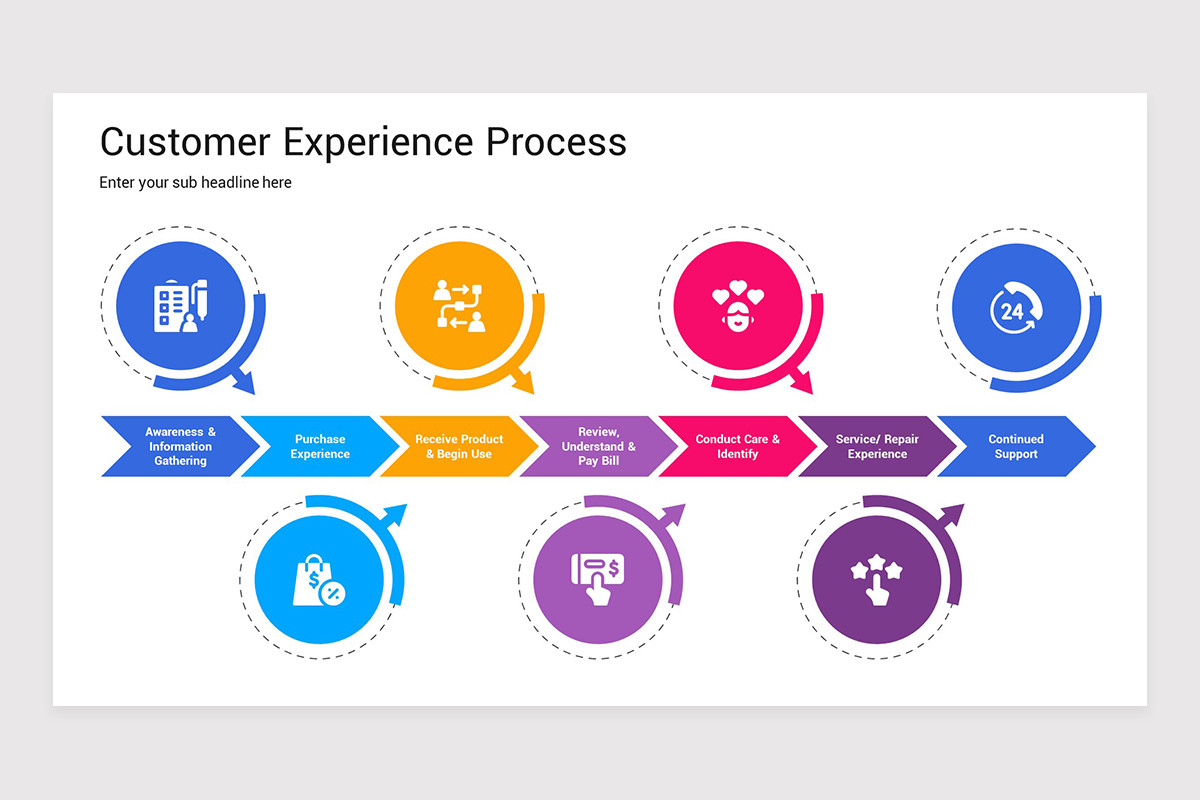 Customer Experience Process

Enter your sub headline here

24

Awareness & Information Gathering

Purchase Experience

Receive Product & Begin Use

Review, Understand & Pay Bill

Conduct Care & Identify

Service/ Repair Experience

Continued Support

$

%

$